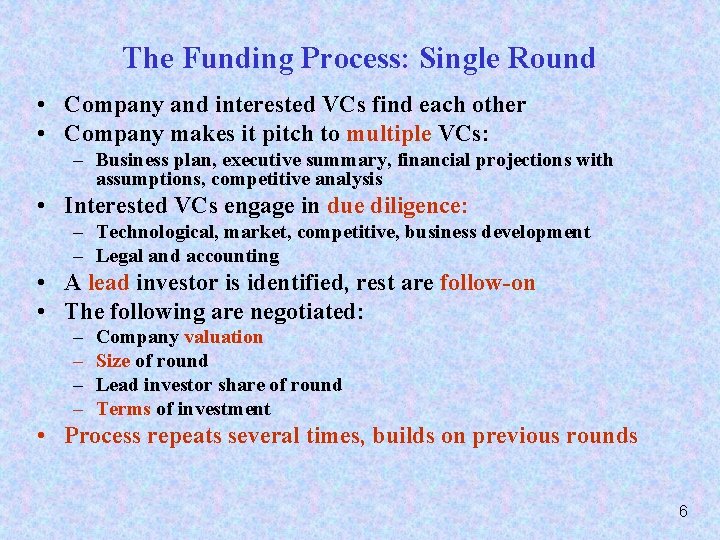 The Funding Process: Single Round

• Company and interested VCs find each other
• Company makes it pitch to multiple VCs:
– Business plan, executive summary, financial projections with assumptions, competitive analysis
• Interested VCs engage in due diligence:
– Technological, market, competitive, business development
– Legal and accounting
• A lead investor is identified, rest are follow-on
• The following are negotiated:
– Company valuation
– Size of round
– Lead investor share of round
– Terms of investment
• Process repeats several times, builds on previous rounds

6